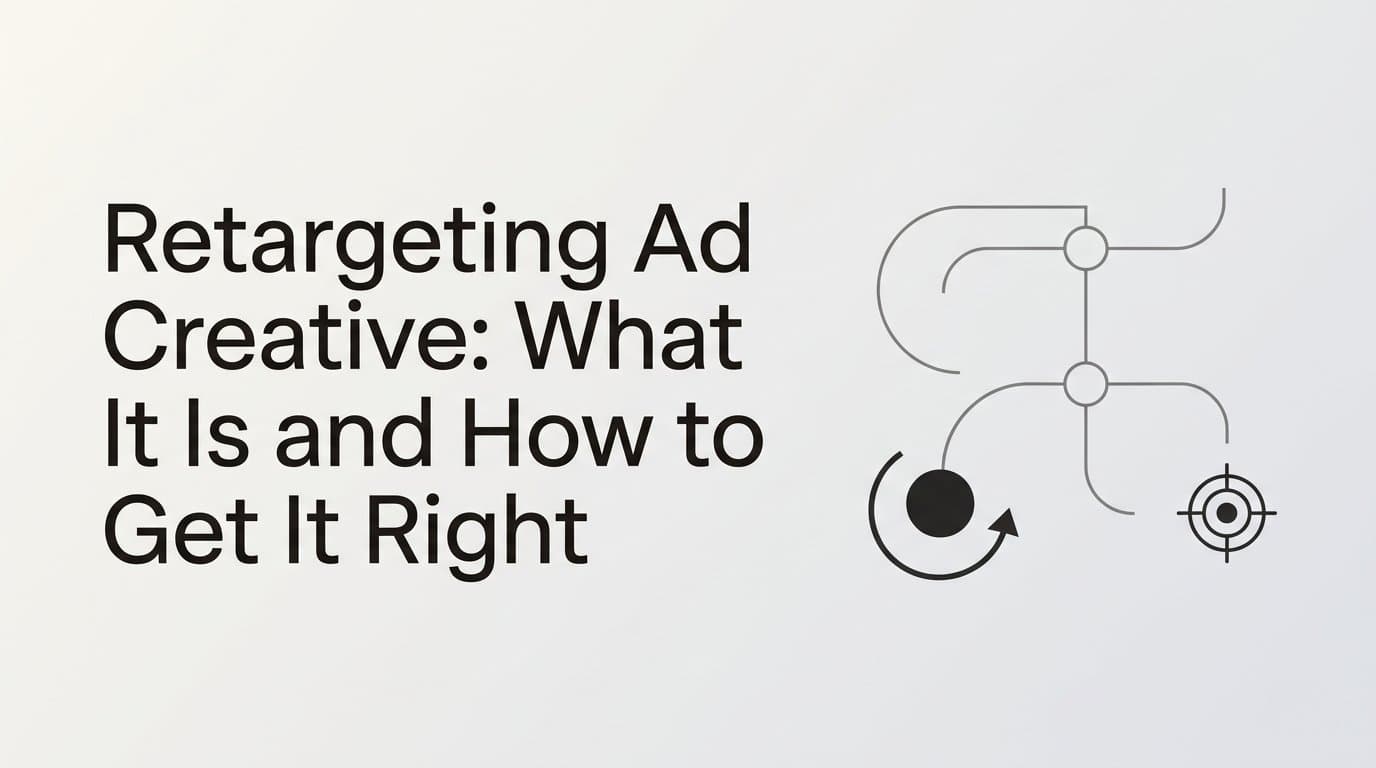 Retargeting Ad Creative: What It Is and How to Get It Right